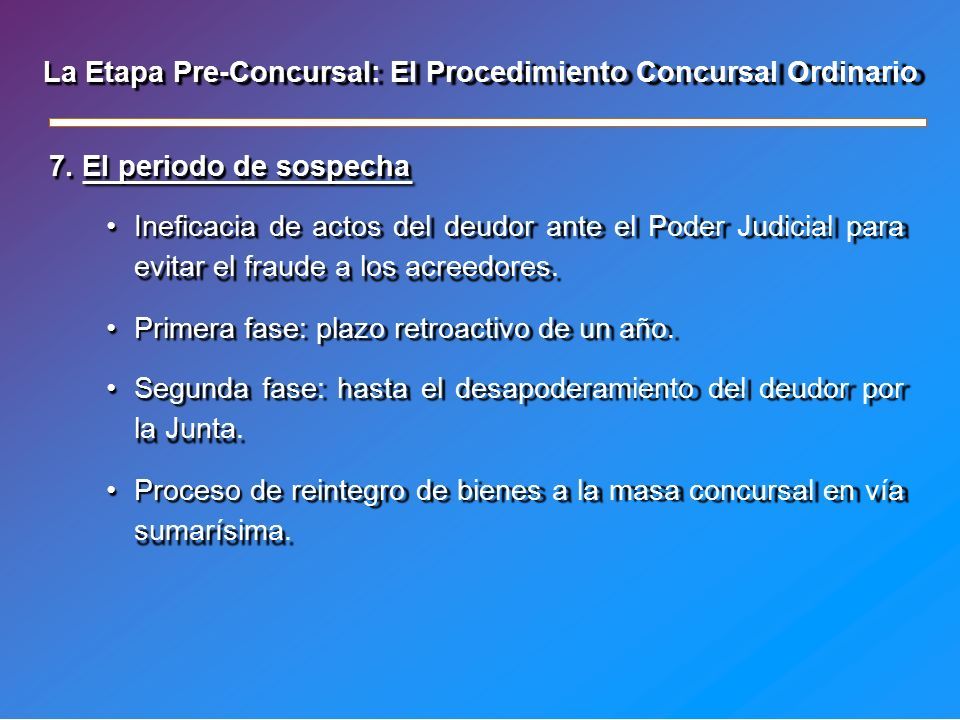 La Etapa Pre-Concursal: El Procedimiento Concursal Ordinario

7. El periodo de sospecha

• Ineficacia de actos del deudor ante el Poder Judicial para evitar el fraude a los acreedores.

• Primera fase: plazo retroactivo de un año.

• Segunda fase: hasta el desapoderamiento del deudor por la Junta.

• Proceso de reintegro de bienes a la masa concursal en vía sumarísima.